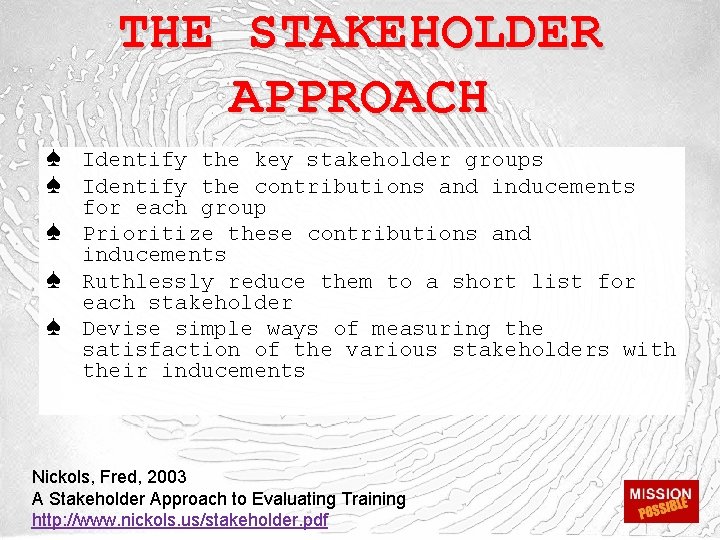 THE STAKEHOLDER APPROACH

♠ Identify the key stakeholder groups
♠ Identify the contributions and inducements for each group
♠ Prioritize these contributions and inducements
♠ Ruthlessly reduce them to a short list for each stakeholder
♠ Devise simple ways of measuring the satisfaction of the various stakeholders with their inducements

Nickols, Fred, 2003
A Stakeholder Approach to Evaluating Training
http://www.nickols.us/stakeholder.pdf

MISSION POSSIBLE